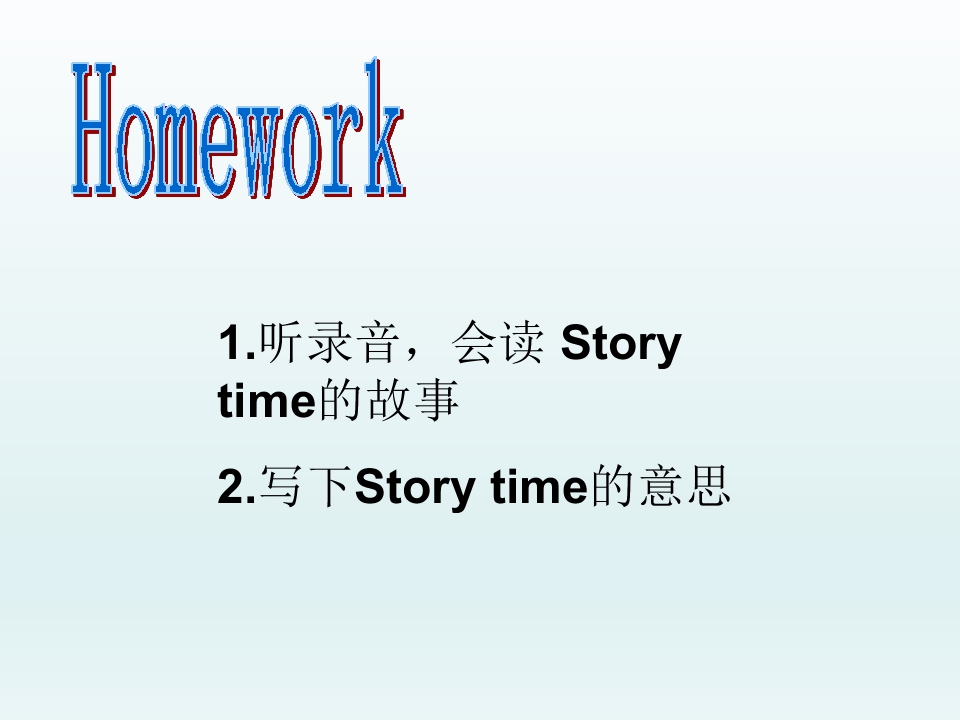 Homework

1.听录音，会读 Story time的故事

2.写下Story time的意思